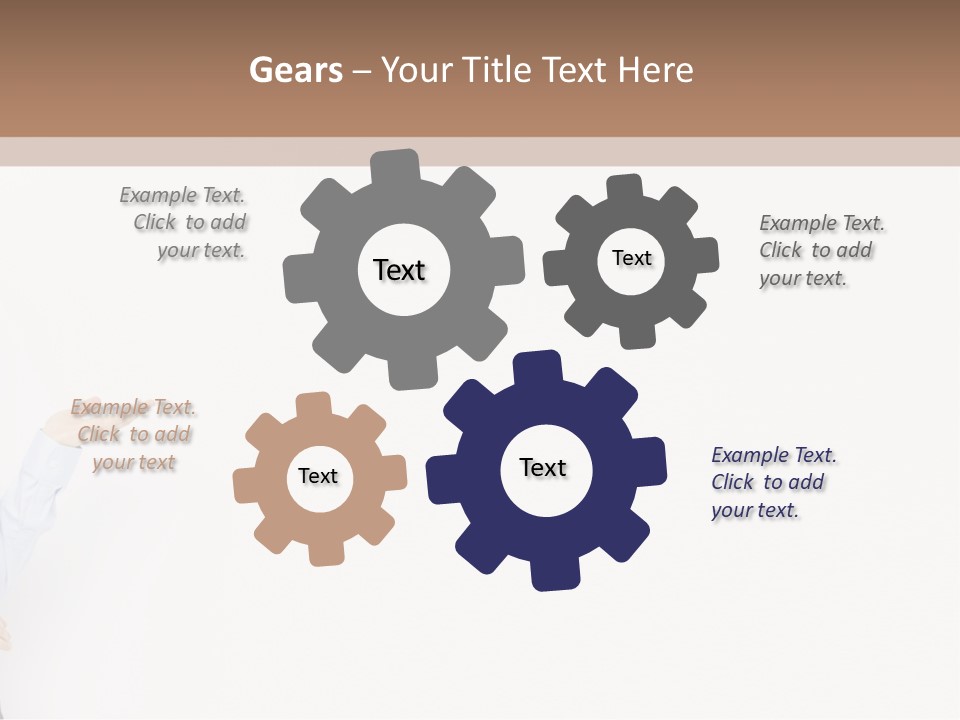 Gears – Your Title Text Here

Example Text. Click to add your text.

Text

Text

Example Text. Click to add your text.

Example Text. Click to add your text

Text

Text

Example Text. Click to add your text.